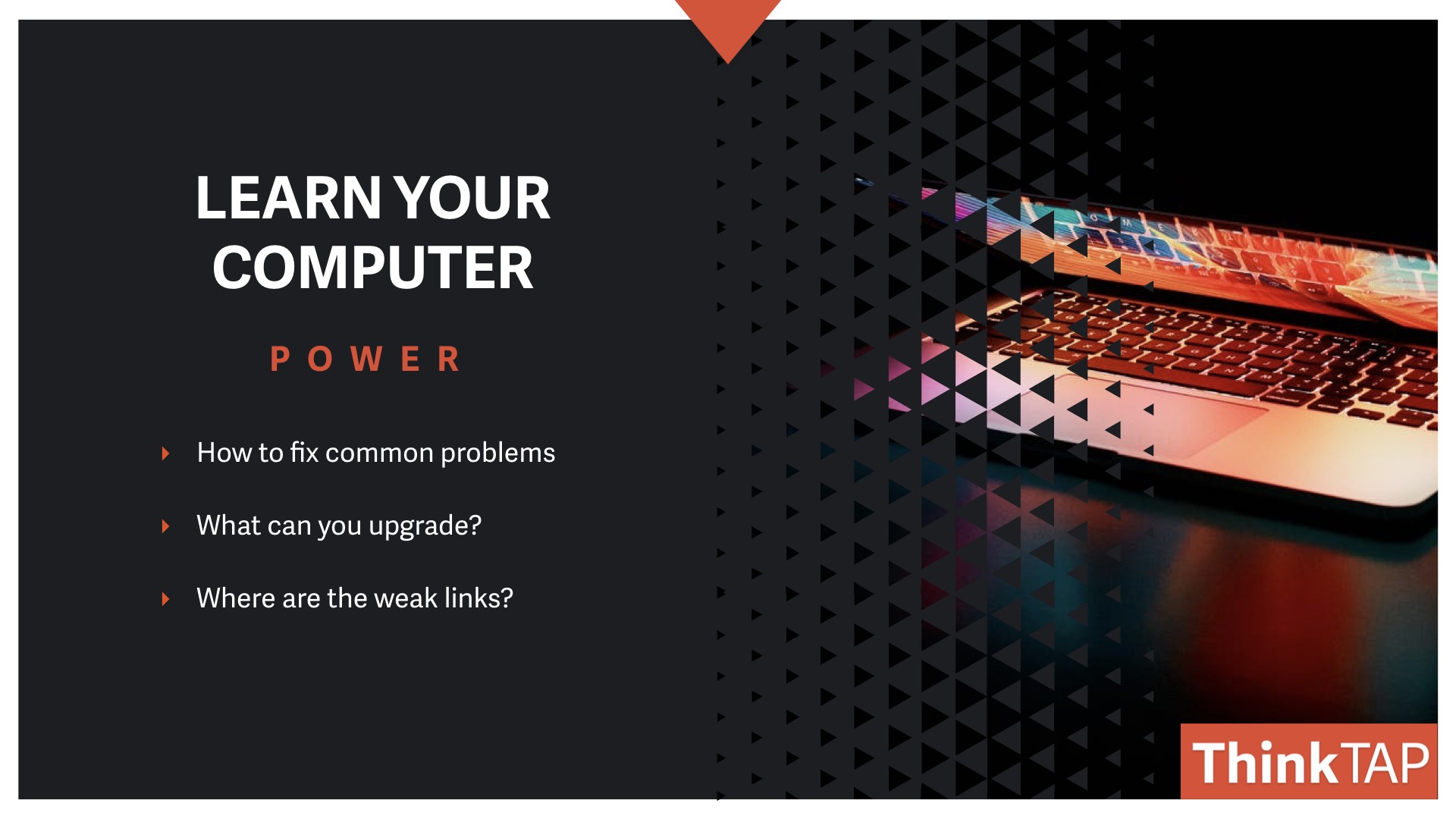 LEARN YOUR COMPUTER

POWER

How to fix common problems

What can you upgrade?

Where are the weak links?

ThinkTAP